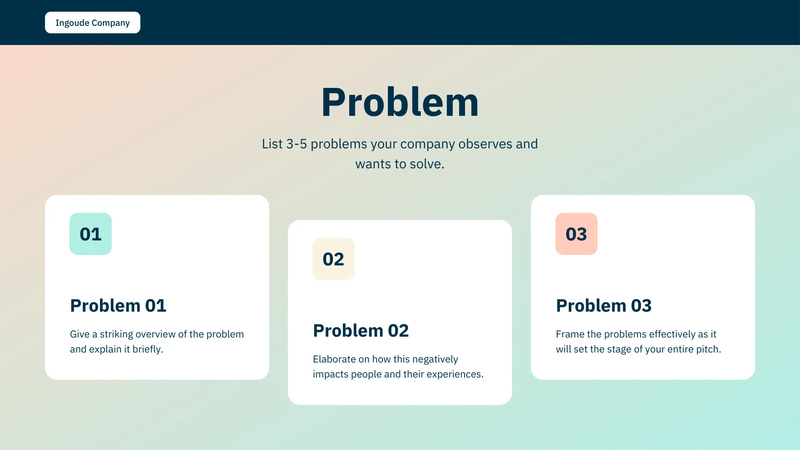 Ingoude Company

Problem

List 3-5 problems your company observes and wants to solve.

01

Problem 01

Give a striking overview of the problem and explain it briefly.

02

Problem 02

Elaborate on how this negatively impacts people and their experiences.

03

Problem 03

Frame the problems effectively as it will set the stage of your entire pitch.